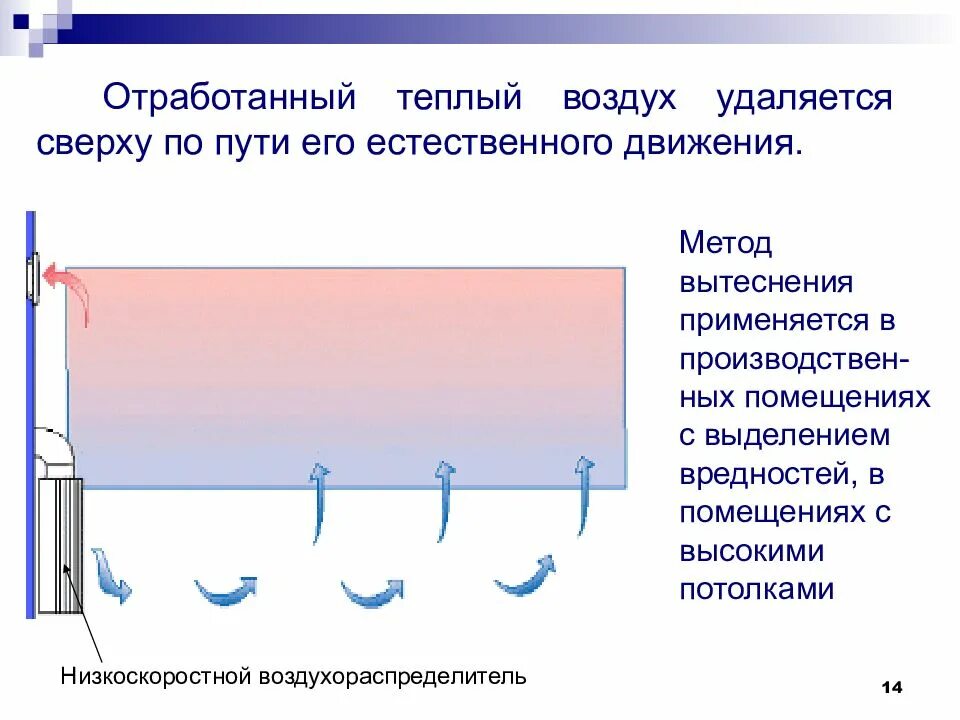 Отработанный теплый воздух удаляется сверху по пути его естественного движения.

Метод вытеснения применяется в производственных помещениях с выделением вредностей, в помещениях с высокими потолками

Низкоскоростной воздухораспределитель

14